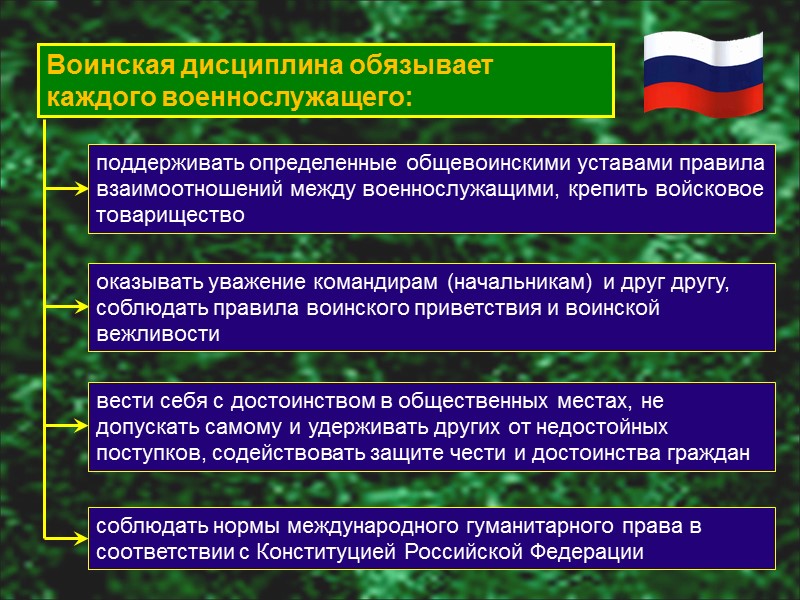 Воинская дисциплина обязывает каждого военнослужащего:

поддерживать определенные общевоинскими уставами правила взаимоотношений между военнослужащими, крепить войсковое товарищество

оказывать уважение командирам (начальникам) и друг другу, соблюдать правила воинского приветствия и воинской вежливости

вести себя с достоинством в общественных местах, не допускать самому и удерживать других от недостойных поступков, содействовать защите чести и достоинства граждан

соблюдать нормы международного гуманитарного права в соответствии с Конституцией Российской Федерации